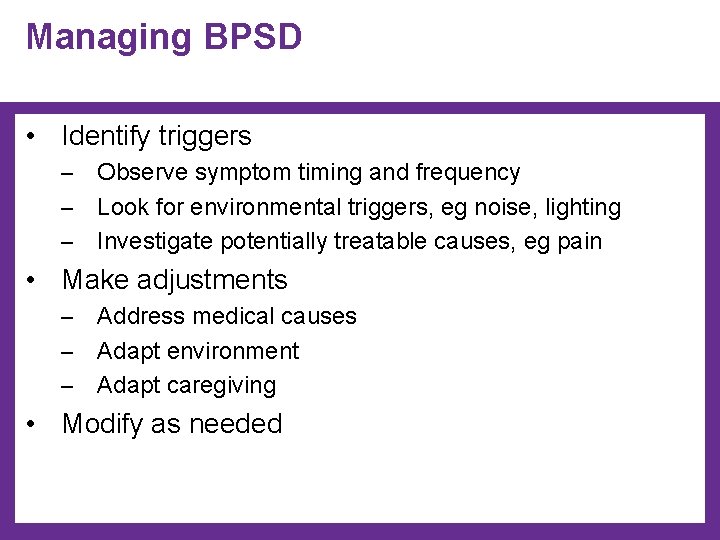 Managing BPSD

• Identify triggers
– Observe symptom timing and frequency
– Look for environmental triggers, eg noise, lighting
– Investigate potentially treatable causes, eg pain
• Make adjustments
– Address medical causes
– Adapt environment
– Adapt caregiving
• Modify as needed